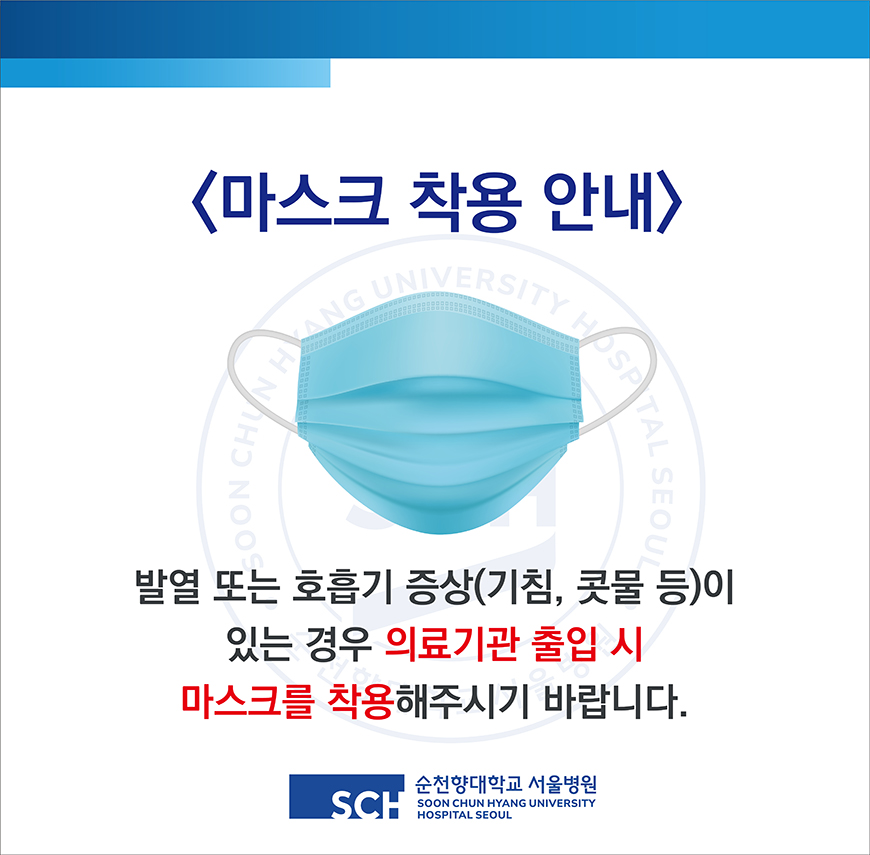 〈마스크 착용 안내〉

SOON CHUN HYANG UNIVERSITY HOSPITAL SEOUL

발열 또는 호흡기 증상(기침, 콧물 등)이 있는 경우 의료기관 출입 시 마스크를 착용해주시기 바랍니다.

SCH 순천향대학교 서울병원
SOON CHUN HYANG UNIVERSITY
HOSPITAL SEOUL